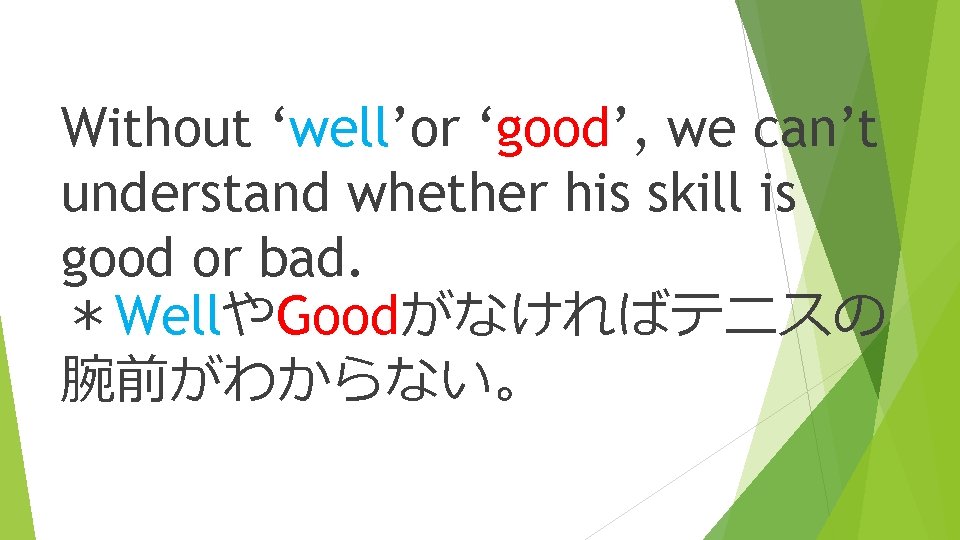 Without ‘well’or ‘good’, we can’t understand whether his skill is good or bad.
＊WellやGoodがなければテニスの腕前がわからない。